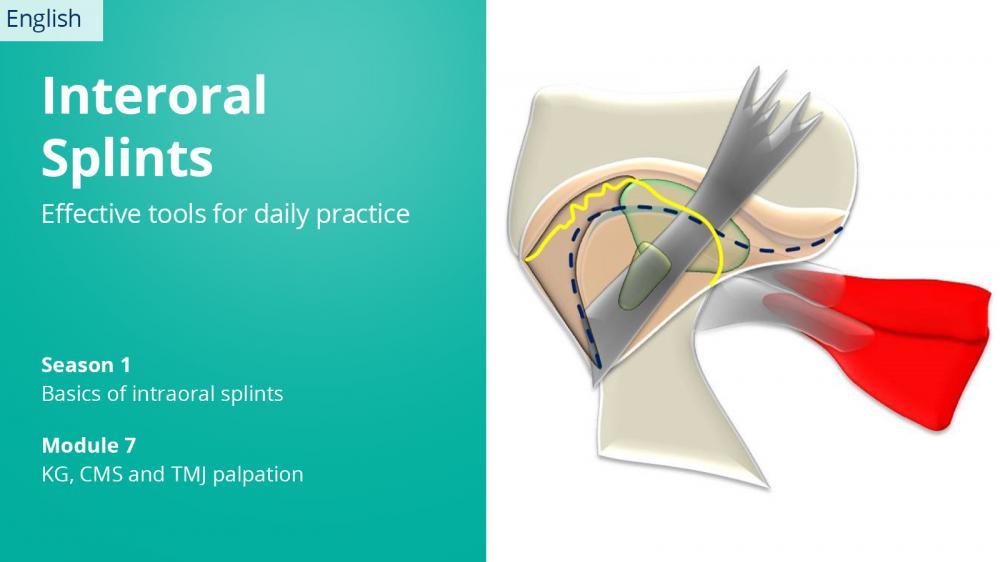 English

Interoral Splints

Effective tools for daily practice

Season 1
Basics of intraoral splints

Module 7
KG, CMS and TMJ palpation